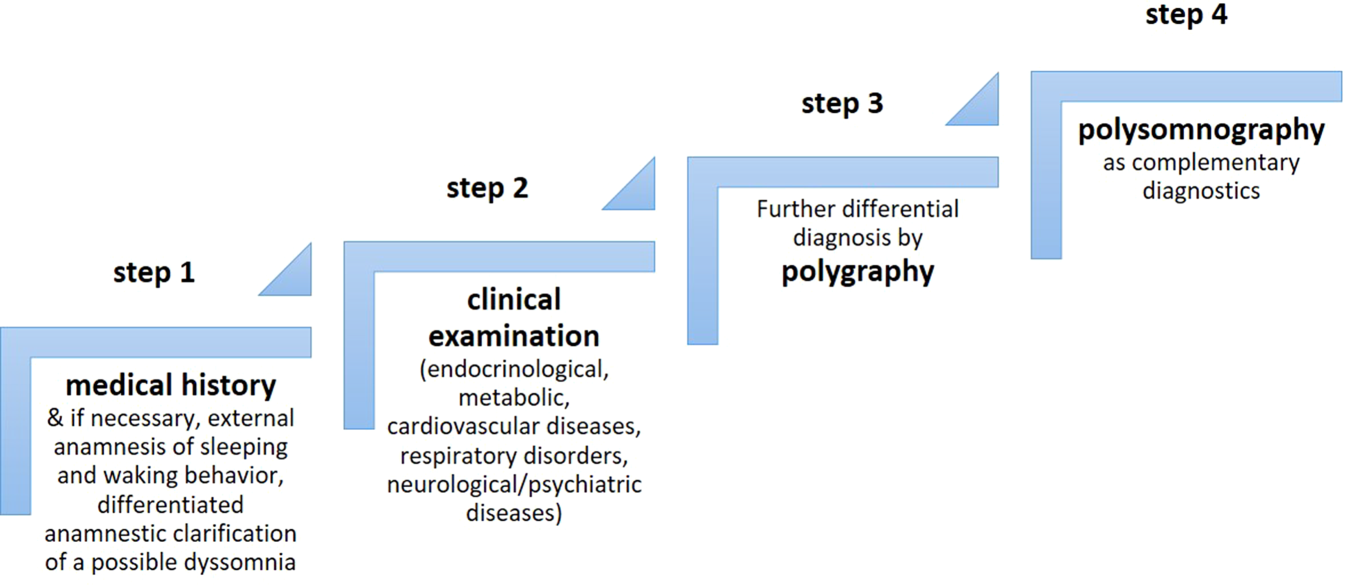 step 1

medical history
& if necessary, external anamnesis of sleeping and waking behavior, differentiated anamnestic clarification of a possible dyssomnia

step 2

clinical examination
(endocrinological, metabolic, cardiovascular diseases, respiratory disorders, neurological/psychiatric diseases)

step 3

Further differential diagnosis by
polygraphy

step 4

polysomnography
as complementary diagnostics